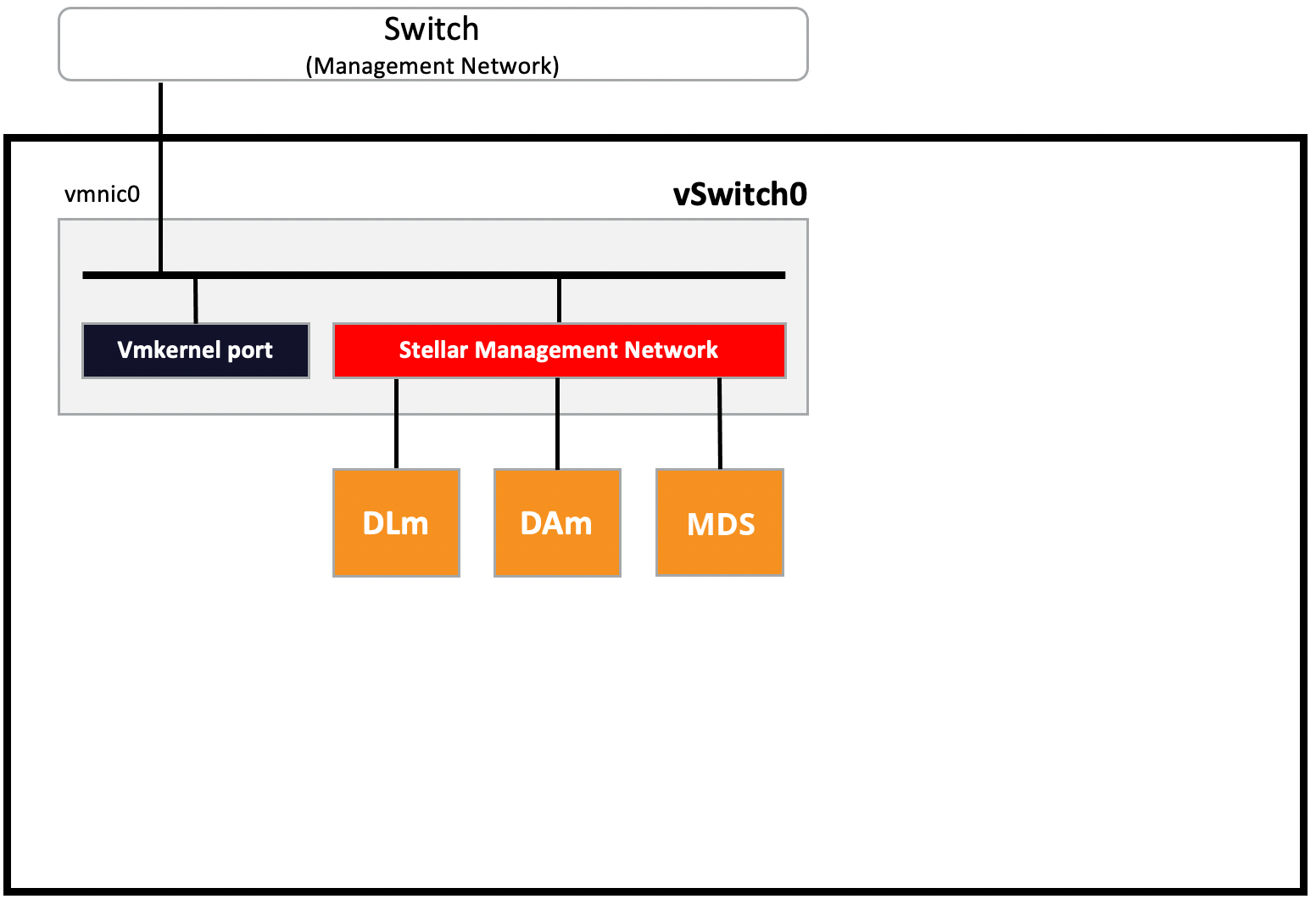 Switch
(Management Network)

vmnic0

vSwitch0

Vmkernel port

Stellar Management Network

DLm

DAm

MDS